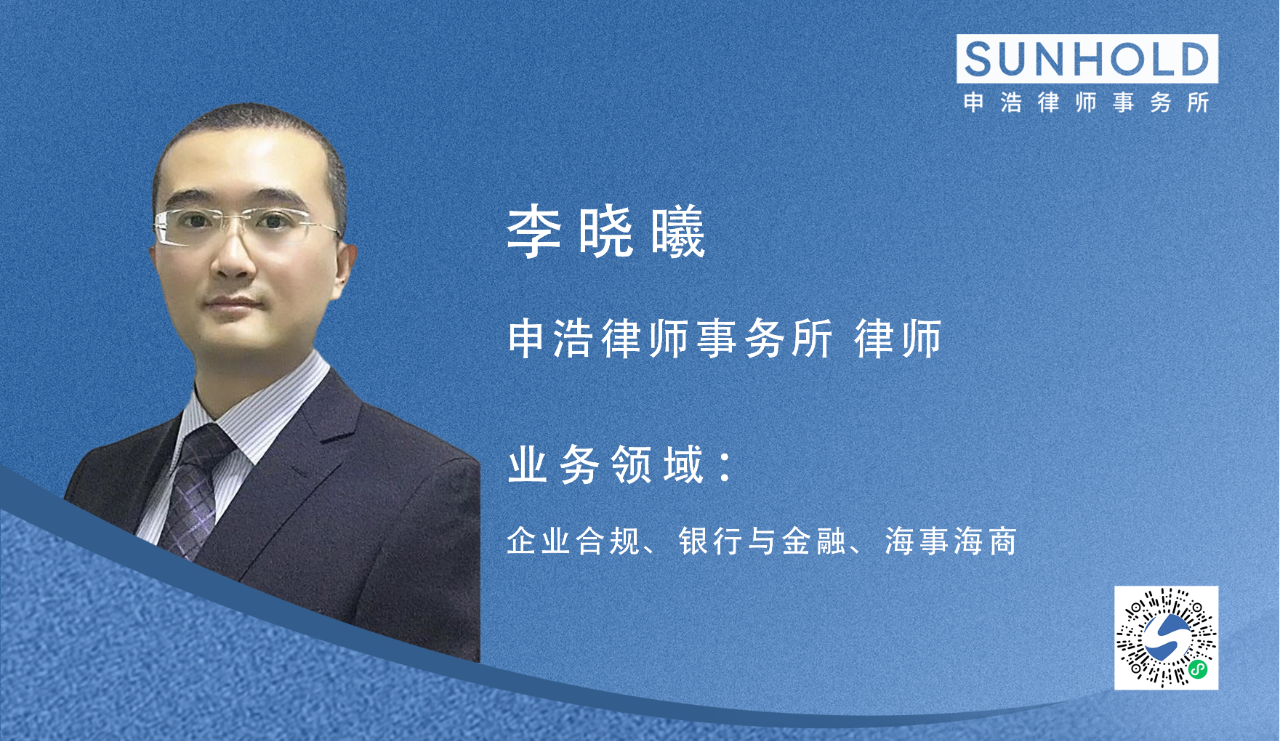 SUNHOLD
申浩律师事务所

李晓曦

申浩律师事务所 律师

业务领域：

企业合规、银行与金融、海事海商